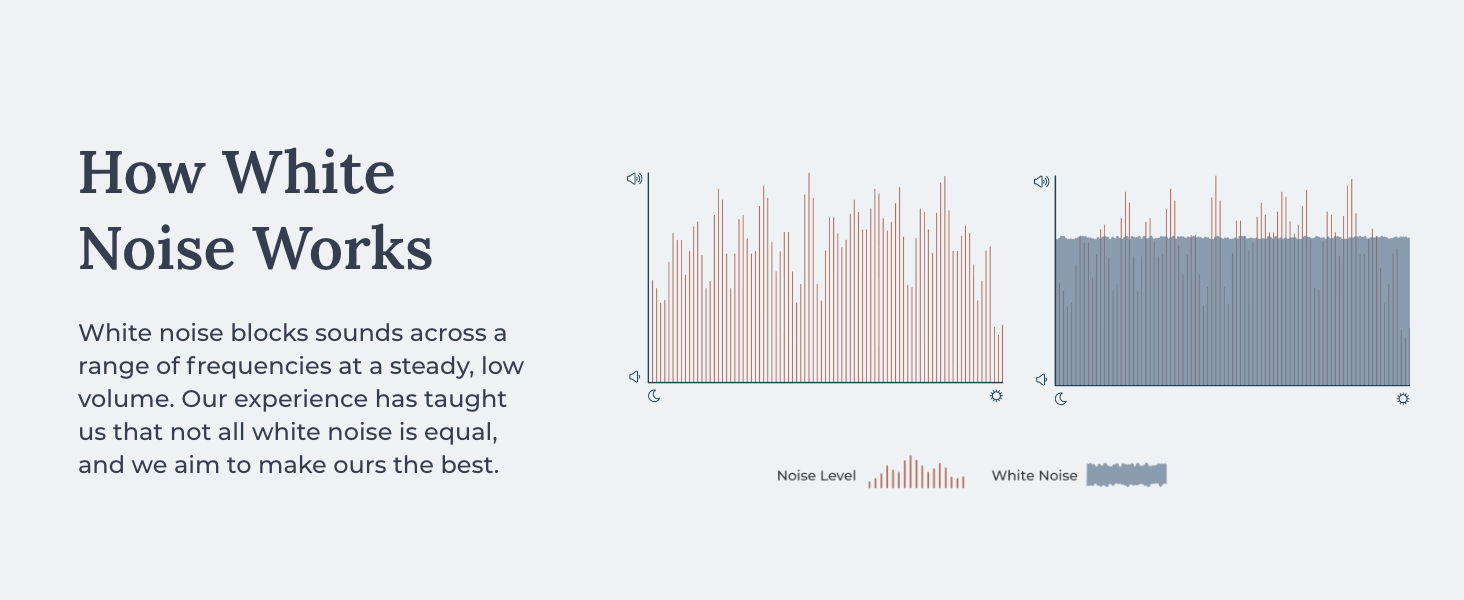 How White Noise Works

White noise blocks sounds across a range of frequencies at a steady, low volume. Our experience has taught us that not all white noise is equal, and we aim to make ours the best.

Noise Level

White Noise